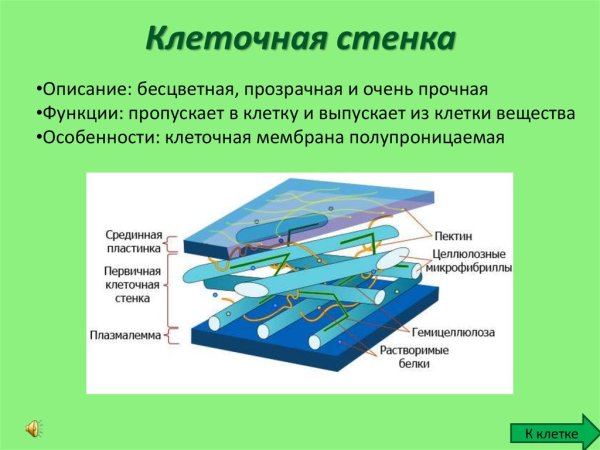 Клеточная стенка

•Описание: бесцветная, прозрачная и очень прочная
•Функции: пропускает в клетку и выпускает из клетки вещества
•Особенности: клеточная мембрана полупроницаемая

Срединная пластинка

Первичная клеточная стенка

Плазмалемма

Пектин

Целлюлозные микрофибриллы

Гемицеллюлоза

Растворимые белки

К клетке